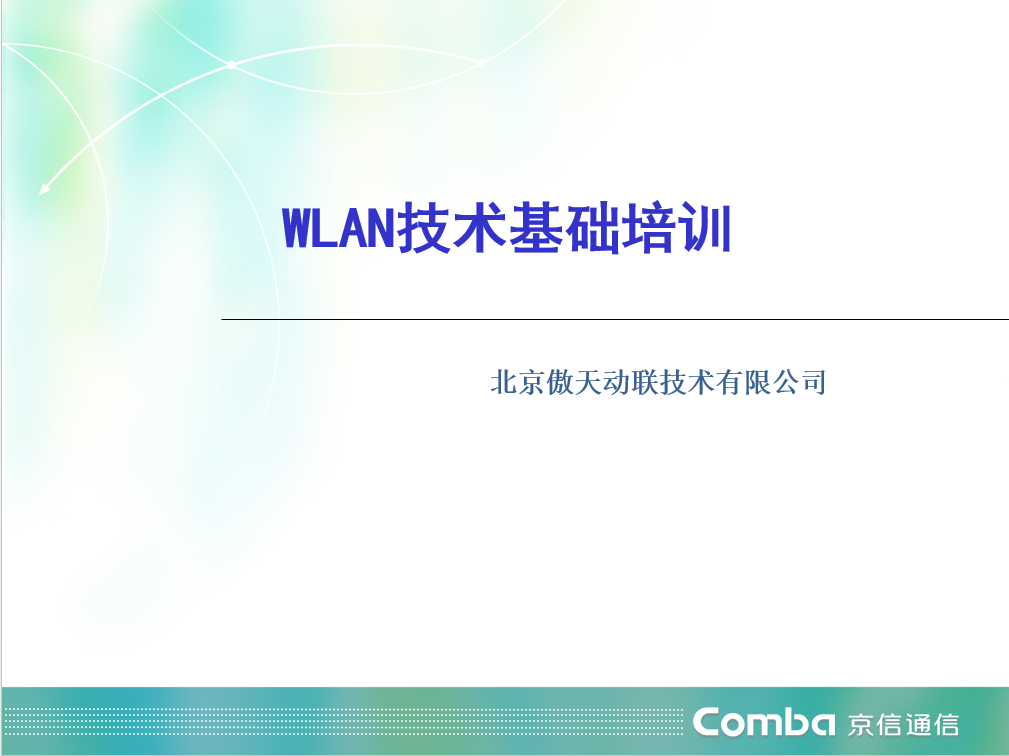 WLAN技术基础培训

北京傲天动联技术有限公司

Comba 京信通信